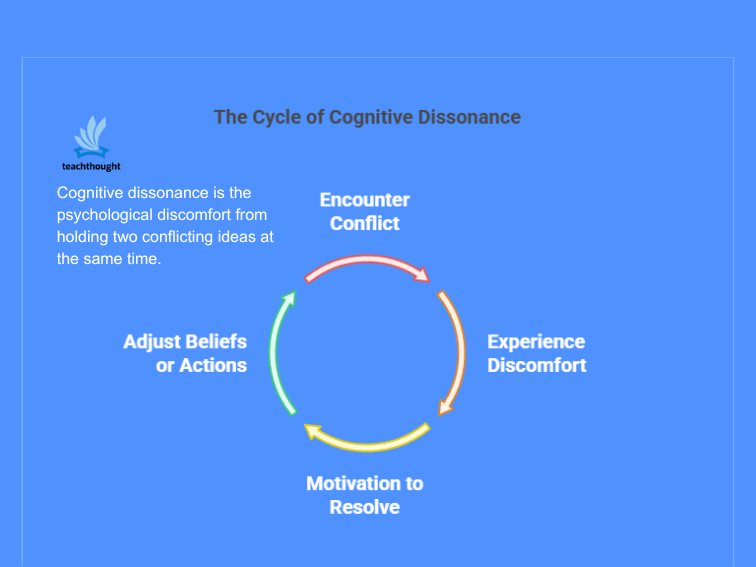 The Cycle of Cognitive Dissonance

teachthought

Cognitive dissonance is the psychological discomfort from holding two conflicting ideas at the same time.

Encounter Conflict

Experience Discomfort

Motivation to Resolve

Adjust Beliefs or Actions